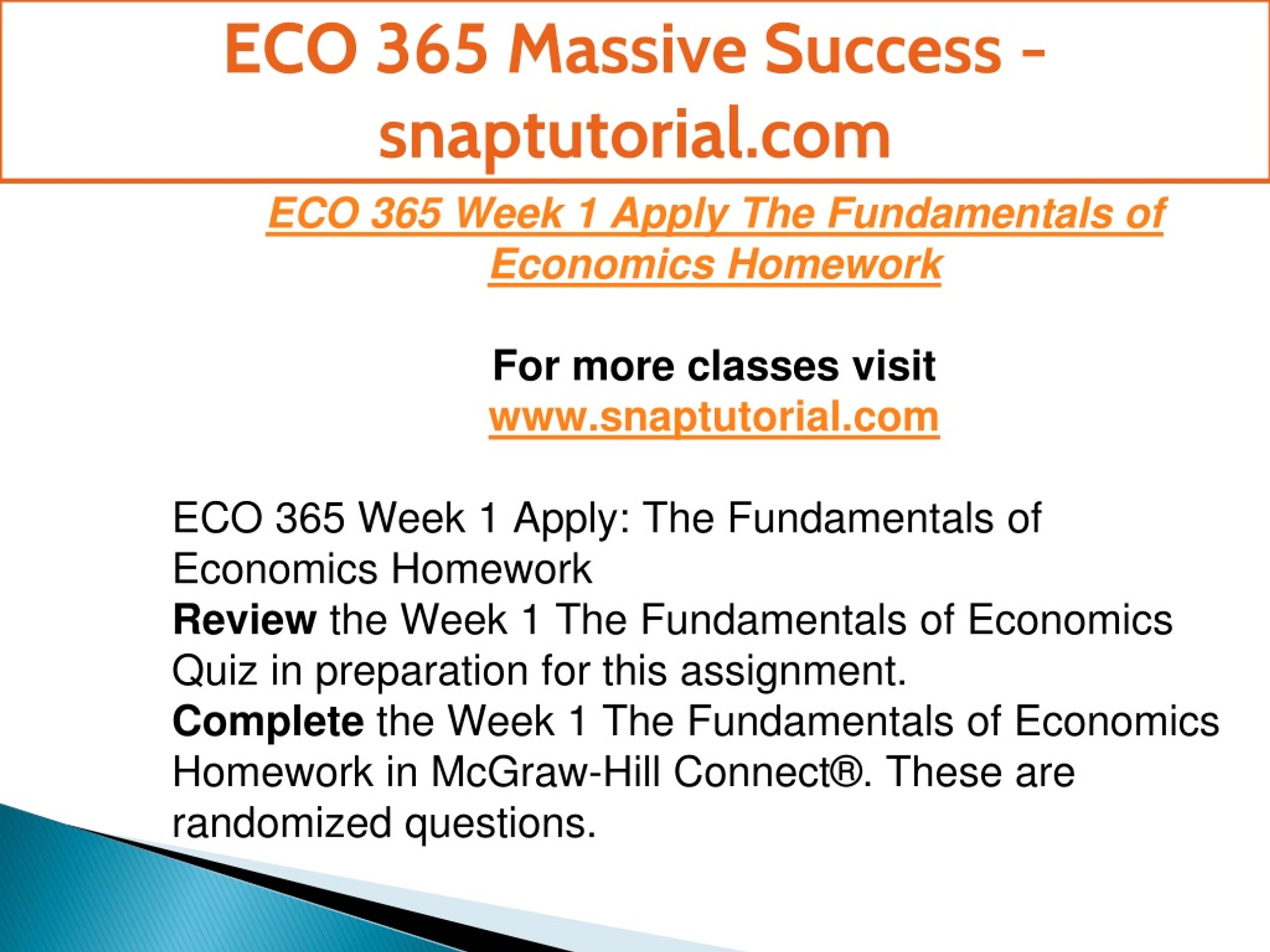 ECO 365 Massive Success - snaptutorial.com

ECO 365 Week 1 Apply The Fundamentals of Economics Homework

For more classes visit
www.snaptutorial.com

ECO 365 Week 1 Apply: The Fundamentals of Economics Homework
Review the Week 1 The Fundamentals of Economics Quiz in preparation for this assignment.
Complete the Week 1 The Fundamentals of Economics Homework in McGraw-Hill Connect®. These are randomized questions.